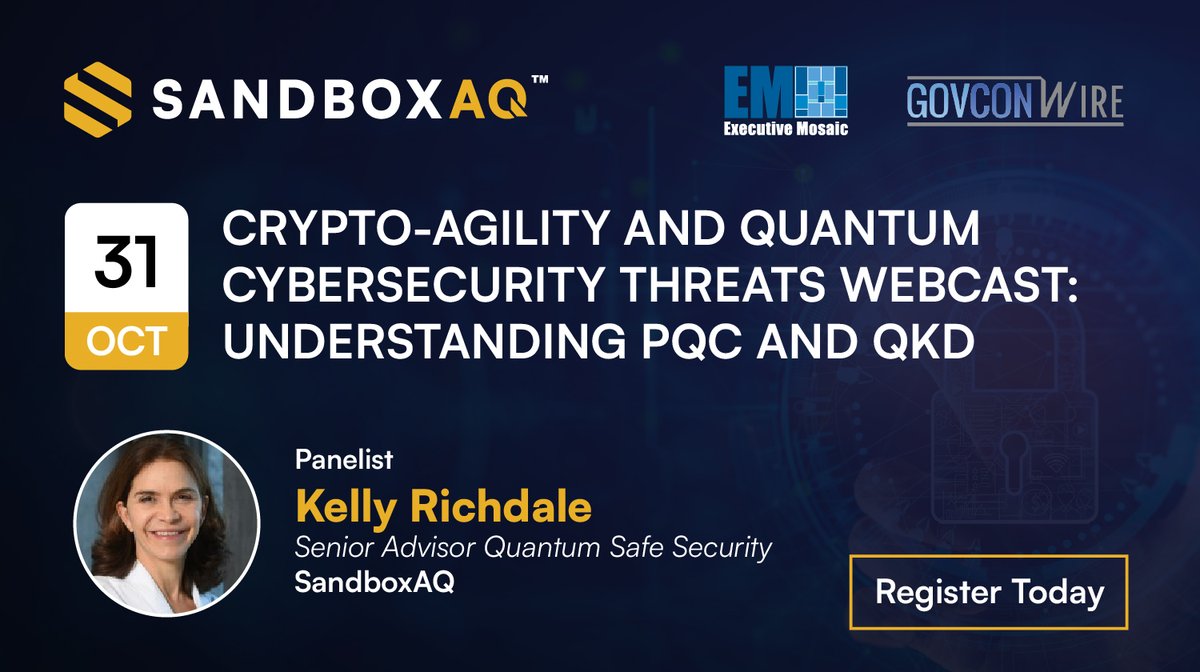 SANDBOXAQ™

EM Executive Mosaic

GOVCONWIRE

31 OCT

CRYPTO-AGILITY AND QUANTUM CYBERSECURITY THREATS WEBCAST: UNDERSTANDING PQC AND QKD

Panelist
Kelly Richdale
Senior Advisor Quantum Safe Security
SandboxAQ

Register Today